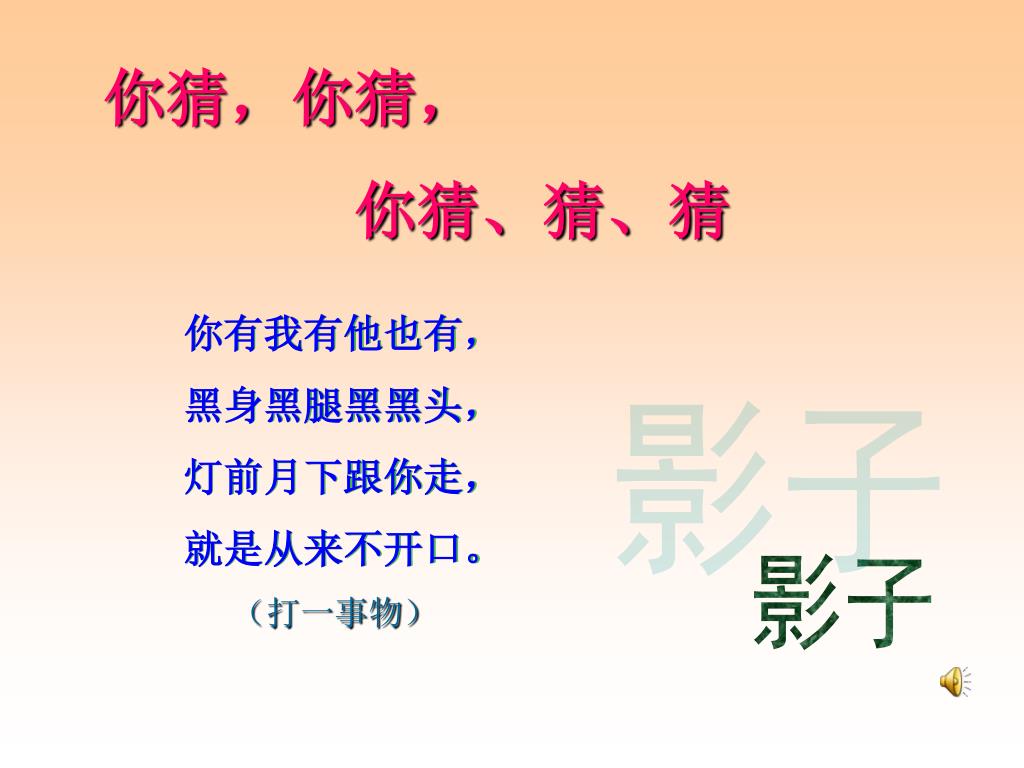 你猜，你猜，

你猜、猜、猜

你有我有他也有，
黑身黑腿黑黑头，
灯前月下跟你走，
就是从来不开口。

（打一事物）

影子

影子